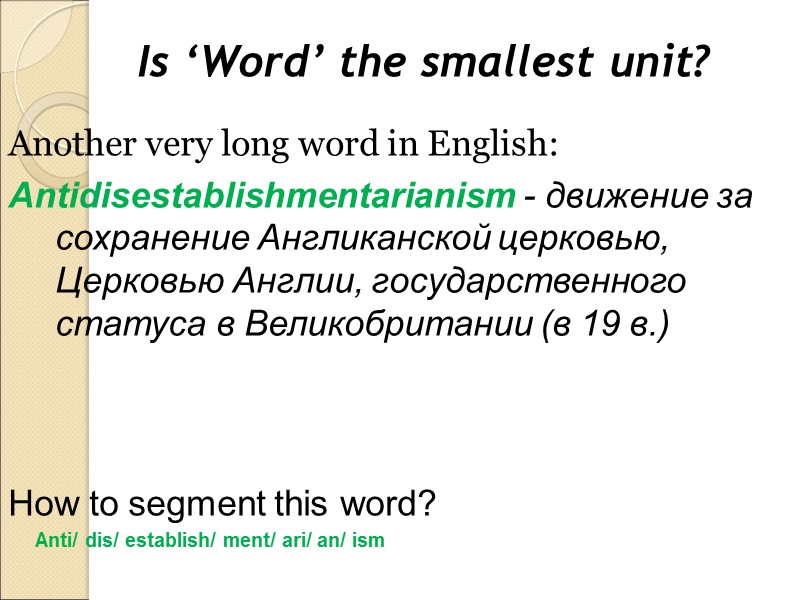 Is ‘Word’ the smallest unit?

Another very long word in English:

Antidisestablishmentarianism - движение за сохранение Англиканской церковью, Церковью Англии, государственного статуса в Великобритании (в 19 в.)

How to segment this word?

Anti/ dis/ establish/ ment/ ari/ an/ ism